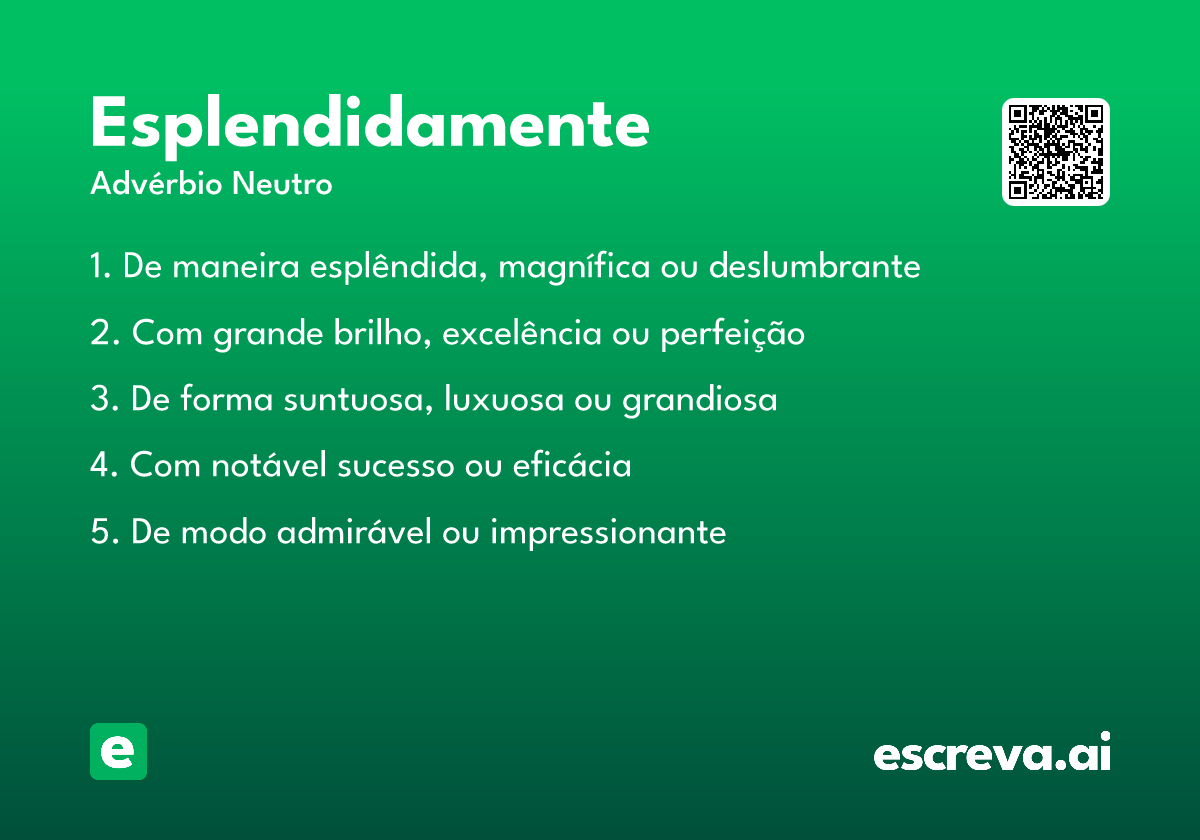 Esplendidamente

Advérbio Neutro

1. De maneira esplêndida, magnífica ou deslumbrante

2. Com grande brilho, excelência ou perfeição

3. De forma suntuosa, luxuosa ou grandiosa

4. Com notável sucesso ou eficácia

5. De modo admirável ou impressionante

e

escreva.ai